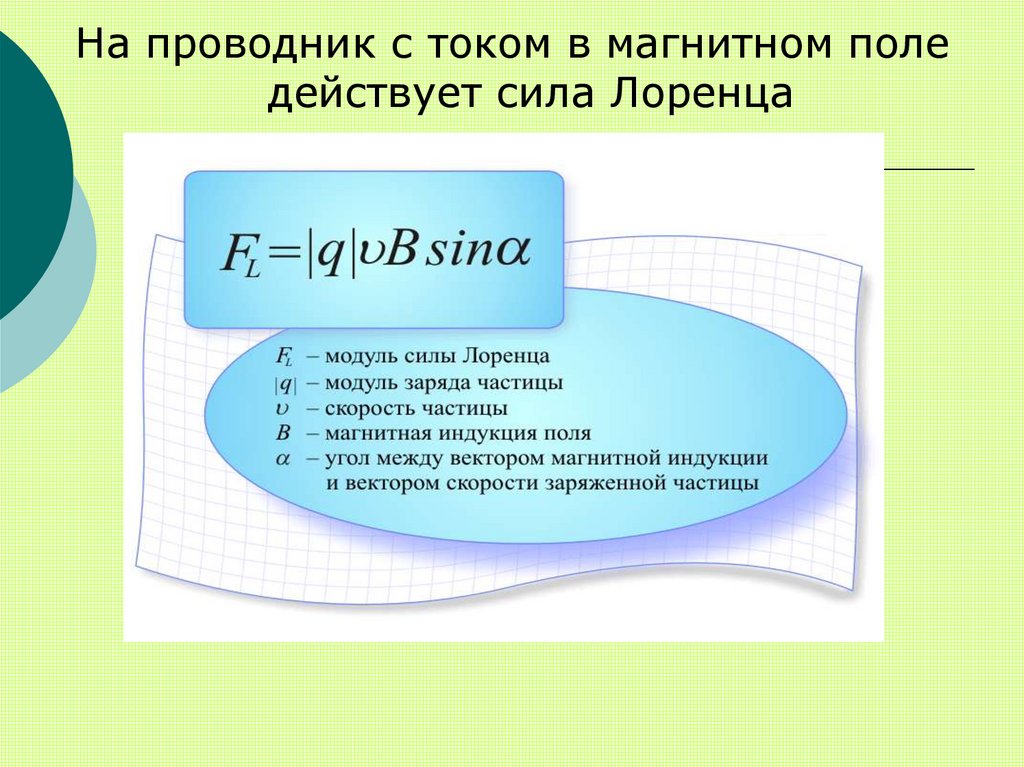 На проводник с током в магнитном поле действует сила Лоренца

$F_L = |q| \upsilon B \sin\alpha$

$F_L$ – модуль силы Лоренца
$|q|$ – модуль заряда частицы
$\upsilon$ – скорость частицы
$B$ – магнитная индукция поля
$\alpha$ – угол между вектором магнитной индукции и вектором скорости заряженной частицы